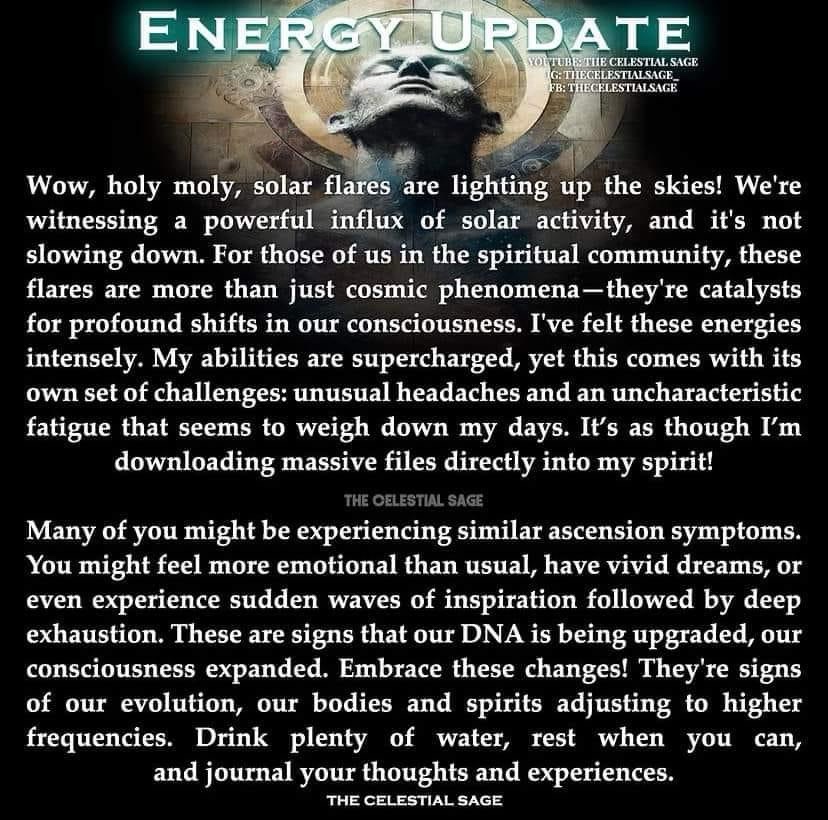 ENERGY UPDATE

YOUTUBE: THE CELESTIAL SAGE
IG: THECELESTIALSAGE_
FB: THECELESTIALSAGE

Wow, holy moly, solar flares are lighting up the skies! We're witnessing a powerful influx of solar activity, and it's not slowing down. For those of us in the spiritual community, these flares are more than just cosmic phenomena—they're catalysts for profound shifts in our consciousness. I've felt these energies intensely. My abilities are supercharged, yet this comes with its own set of challenges: unusual headaches and an uncharacteristic fatigue that seems to weigh down my days. It's as though I'm downloading massive files directly into my spirit!

THE CELESTIAL SAGE

Many of you might be experiencing similar ascension symptoms. You might feel more emotional than usual, have vivid dreams, or even experience sudden waves of inspiration followed by deep exhaustion. These are signs that our DNA is being upgraded, our consciousness expanded. Embrace these changes! They're signs of our evolution, our bodies and spirits adjusting to higher frequencies. Drink plenty of water, rest when you can, and journal your thoughts and experiences.

THE CELESTIAL SAGE